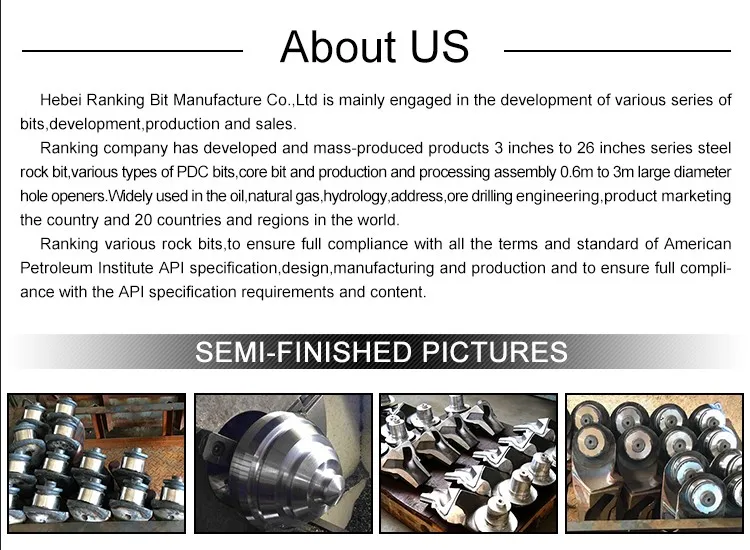 About US

Hebei Ranking Bit Manufacture Co.,Ltd is mainly engaged in the development of various series of bits,development,production and sales.

Ranking company has developed and mass-produced products 3 inches to 26 inches series steel rock bit,various types of PDC bits,core bit and production and processing assembly 0.6m to 3m large diameter hole openers.Widely used in the oil,natural gas,hydrology,address,ore drilling engineering,product marketing the country and 20 countries and regions in the world.

Ranking various rock bits,to ensure full compliance with all the terms and standard of American Petroleum Institute API specification,design,manufacturing and production and to ensure full compliance with the API specification requirements and content.

SEMI-FINISHED PICTURES